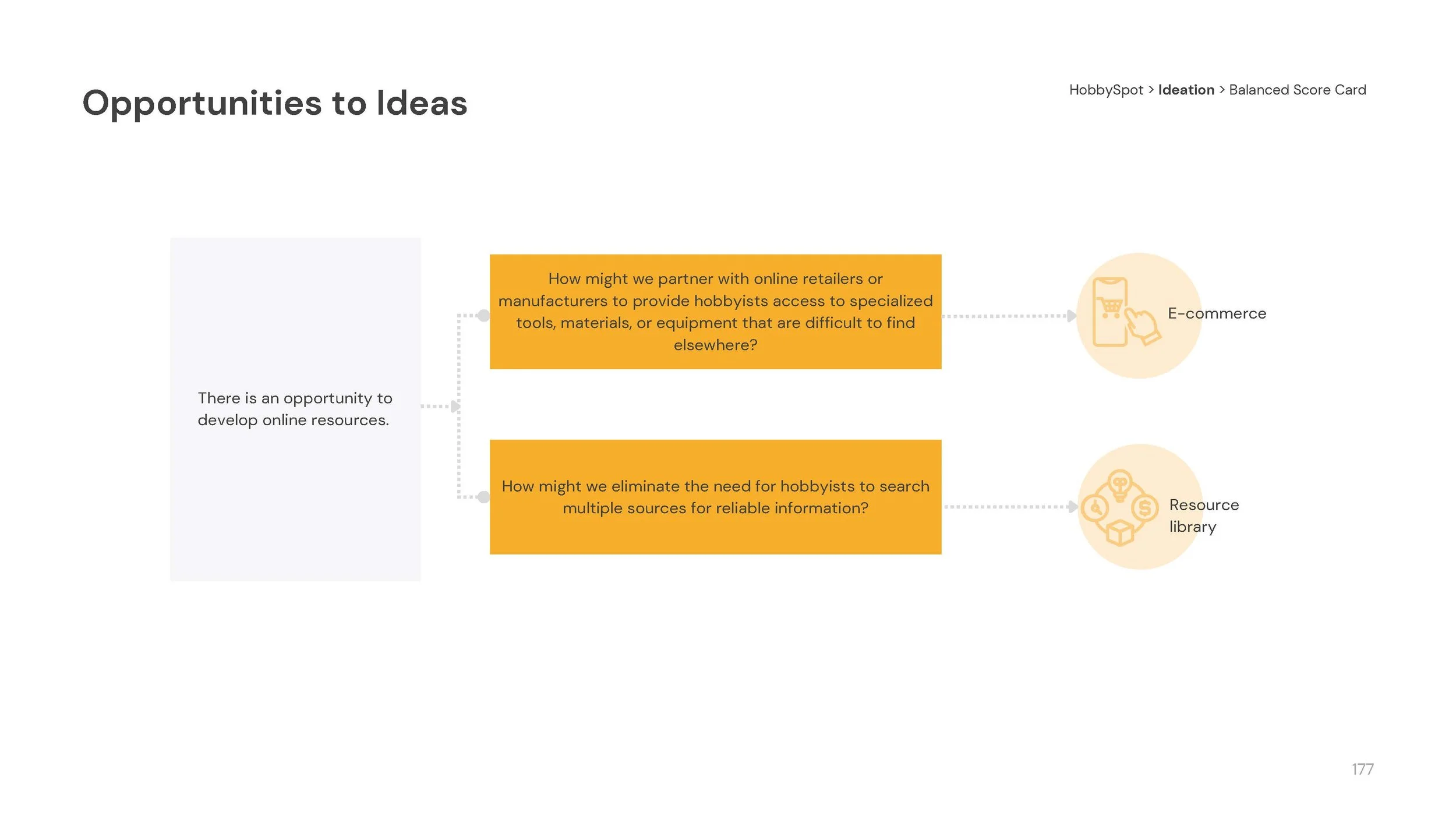 Opportunities to Ideas

HobbySpot > Ideation > Balanced Score Card

There is an opportunity to develop online resources.

How might we partner with online retailers or manufacturers to provide hobbyists access to specialized tools, materials, or equipment that are difficult to find elsewhere?

E-commerce

How might we eliminate the need for hobbyists to search multiple sources for reliable information?

Resource library

177